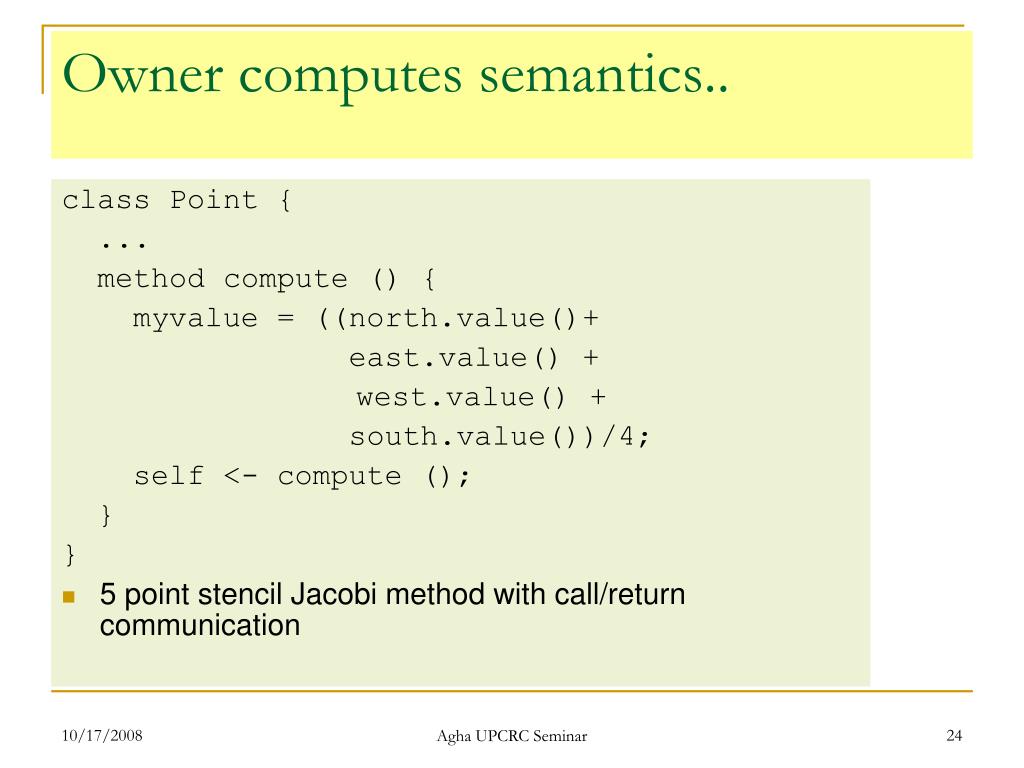 Owner computes semantics..

class Point {
  ...
  method compute () {
    myvalue = ((north.value()+
                east.value() +
                west.value() +
                south.value())/4;
    self <- compute ();
  }
}

5 point stencil Jacobi method with call/return communication

10/17/2008

Agha UPCRC Seminar

24